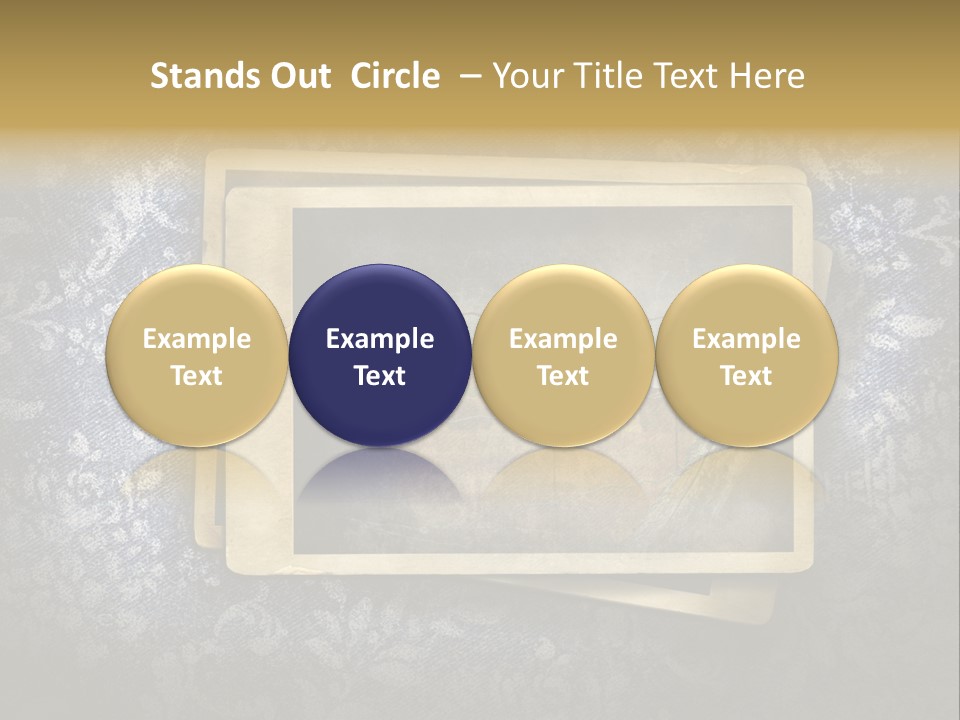 Stands Out Circle – Your Title Text Here

Example Text

Example Text

Example Text

Example Text